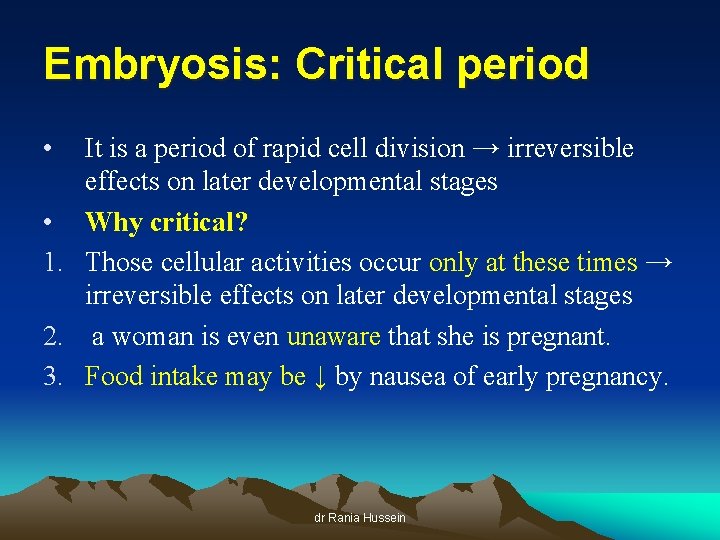 Embryosis: Critical period

• It is a period of rapid cell division → irreversible effects on later developmental stages
• Why critical?
1. Those cellular activities occur only at these times → irreversible effects on later developmental stages
2. a woman is even unaware that she is pregnant.
3. Food intake may be ↓ by nausea of early pregnancy.

dr Rania Hussein